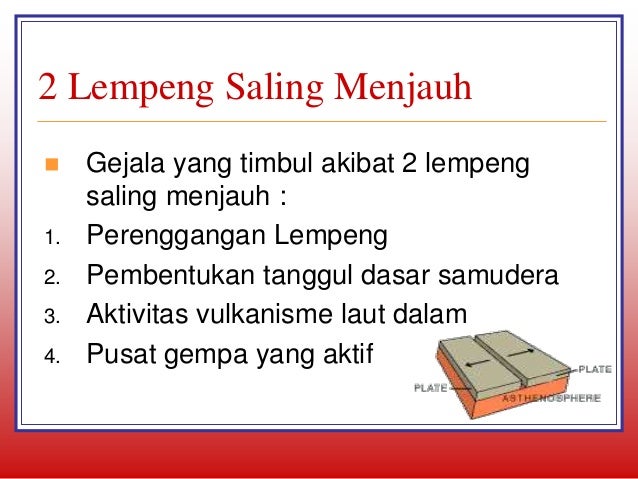 2 Lempeng Saling Menjauh

Gejala yang timbul akibat 2 lempeng saling menjauh :

1. Perenggangan Lempeng
2. Pembentukan tanggul dasar samudera
3. Aktivitas vulkanisme laut dalam
4. Pusat gempa yang aktif

PLATE
PLATE
ASTHENOSPHERE